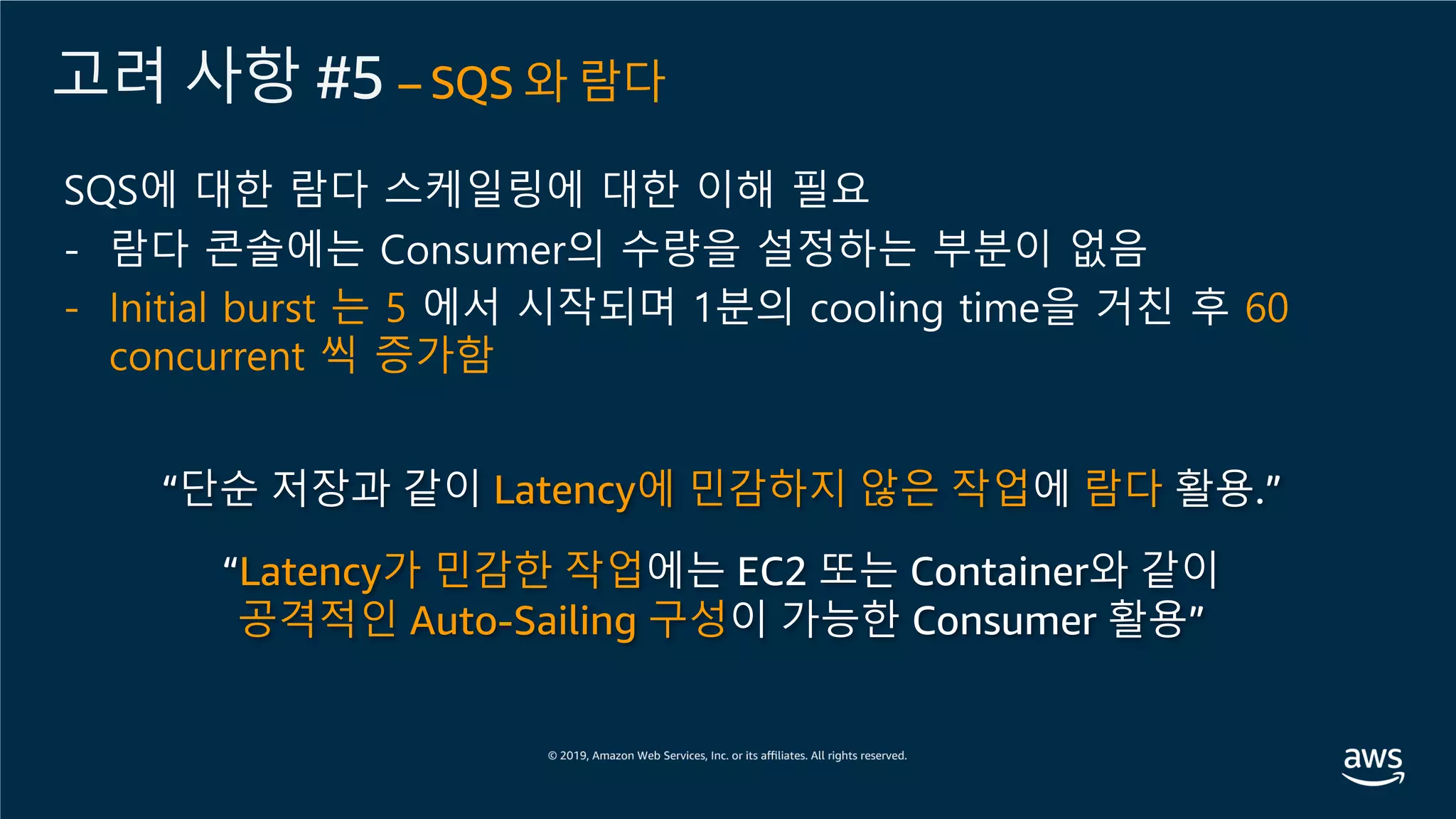 고려 사항 #5 – SQS 와 람다

SQS에 대한 람다 스케일링에 대한 이해 필요
- 람다 콘솔에는 Consumer의 수량을 설정하는 부분이 없음
- Initial burst 는 5 에서 시작되며 1분의 cooling time을 거친 후 60 concurrent 씩 증가함

“단순 저장과 같이 Latency에 민감하지 않은 작업에 람다 활용.”

“Latency가 민감한 작업에는 EC2 또는 Container와 같이 공격적인 Auto-Sailing 구성이 가능한 Consumer 활용”

© 2019, Amazon Web Services, Inc. or its affiliates. All rights reserved.

aws